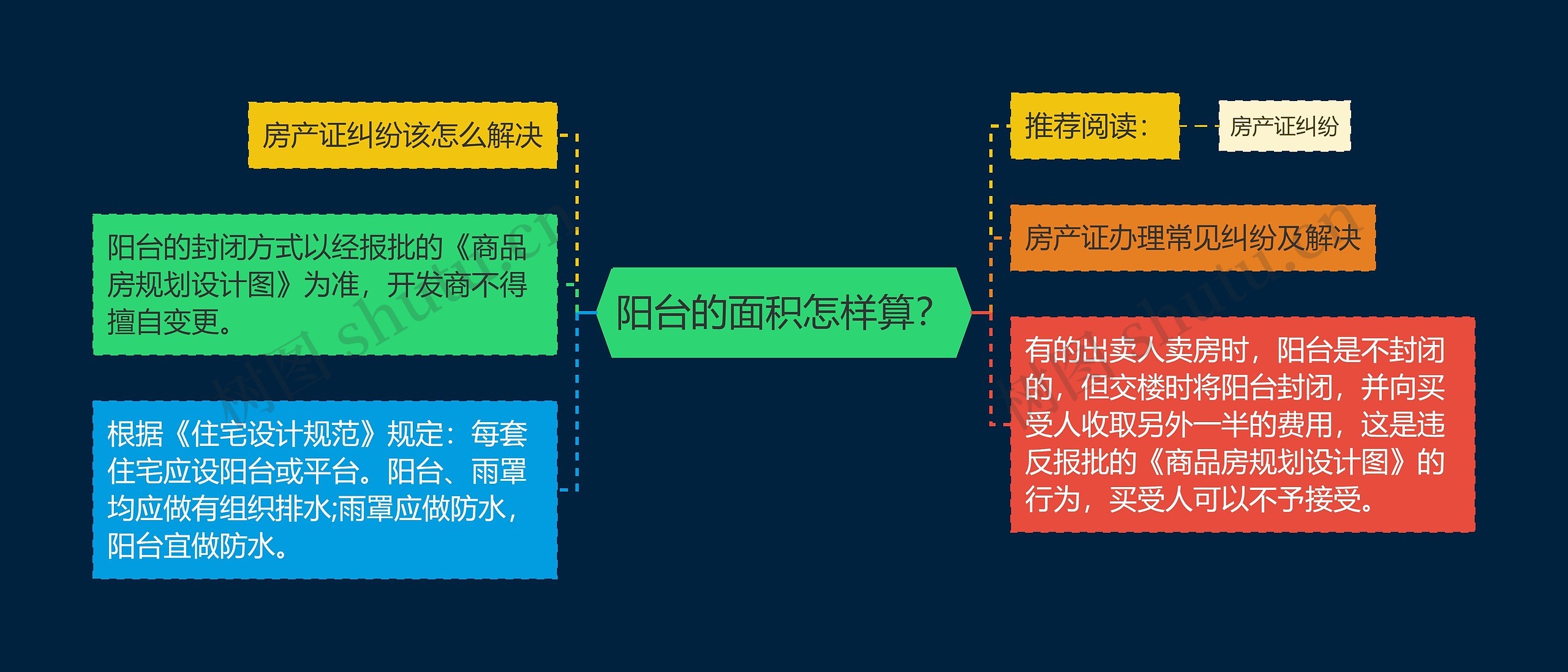 阳台的面积怎样算?

房产证纠纷该怎么解决

阳台的封闭方式以经报批的《商品房规划设计图》为准，开发商不得擅自变更。

根据《住宅设计规范》规定：每套住宅应设阳台或平台。阳台、雨罩均应做有组织排水;雨罩应做防水，阳台宜做防水。

推荐阅读：

房产证纠纷

房产证办理常见纠纷及解决

有的出卖人卖房时，阳台是不封闭的，但交楼时将阳台封闭，并向买受人收取另外一半的费用，这是违反报批的《商品房规划设计图》的行为，买受人可以不予接受。

树图 shutu.cn

树图 shutu.cn